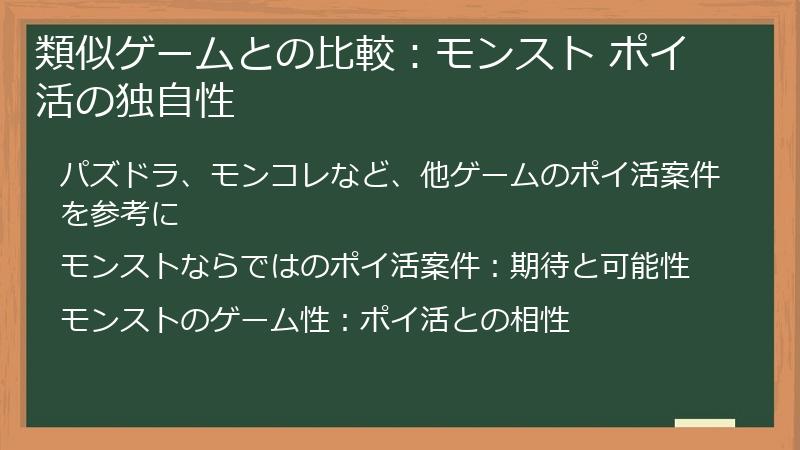 類似ゲームとの比較：モンスト ポイ活の独自性

パズドラ、モンコレなど、他ゲームのポイ活案件を参考に

モンストならではのポイ活案件：期待と可能性

モンストのゲーム性：ポイ活との相性